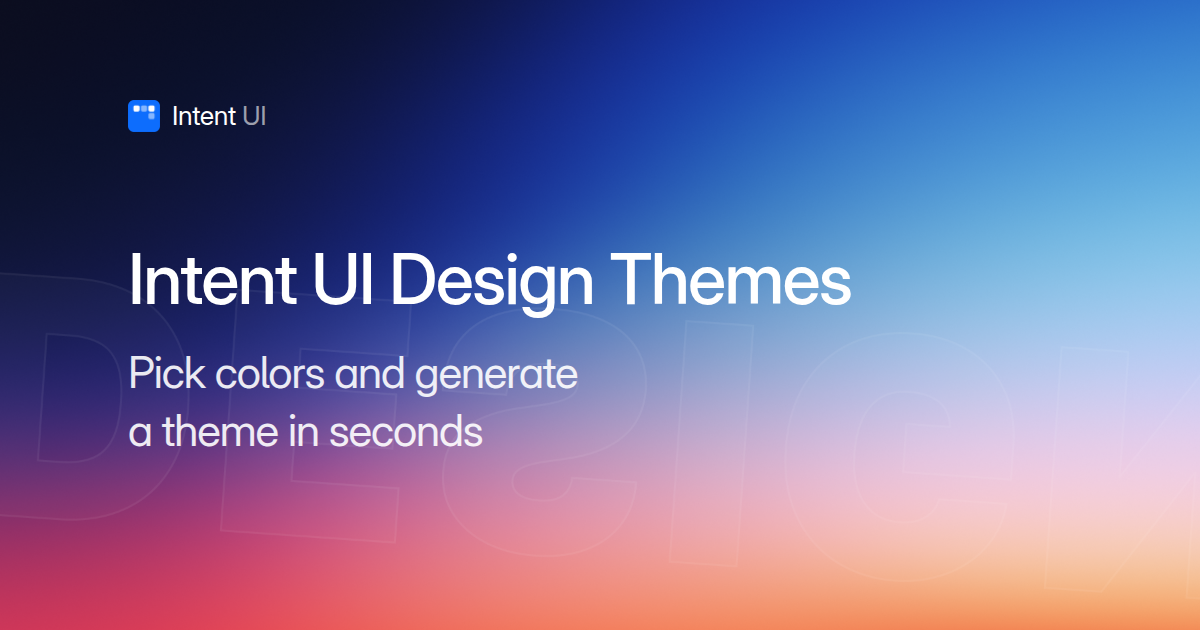 Intent UI

Intent UI Design Themes

Pick colors and generate a theme in seconds